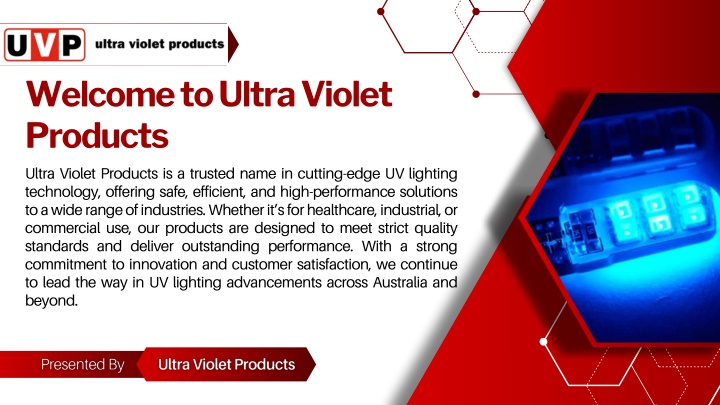 UVP ultra violet products

Welcome to Ultra Violet Products

Ultra Violet Products is a trusted name in cutting-edge UV lighting technology, offering safe, efficient, and high-performance solutions to a wide range of industries. Whether it's for healthcare, industrial, or commercial use, our products are designed to meet strict quality standards and deliver outstanding performance. With a strong commitment to innovation and customer satisfaction, we continue to lead the way in UV lighting advancements across Australia and beyond.

Presented By Ultra Violet Products